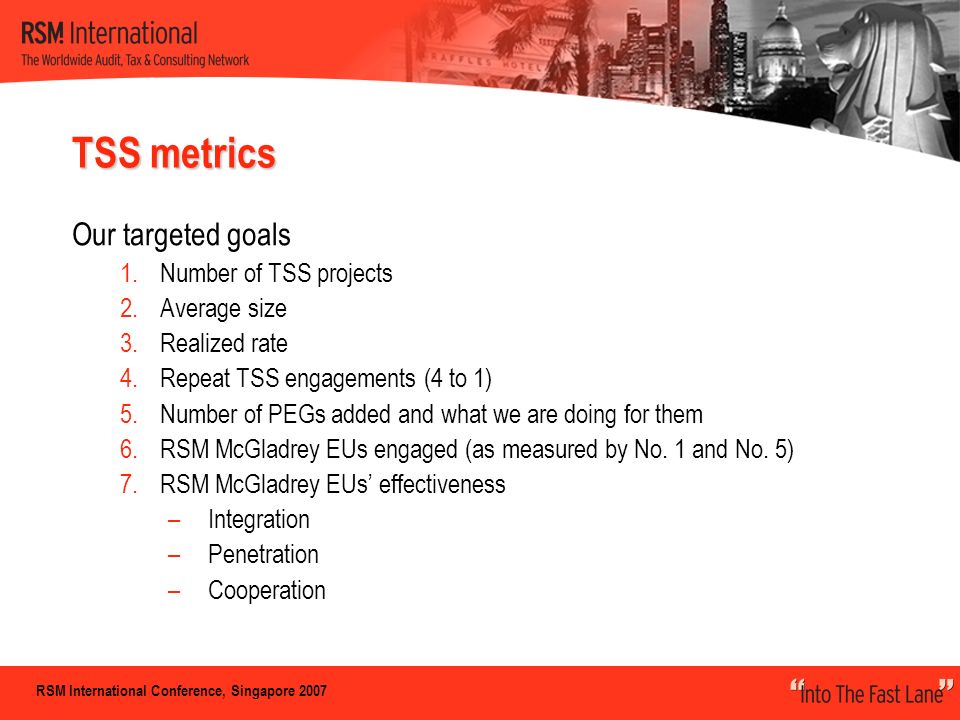 RSM International
The Worldwide Audit, Tax & Consulting Network

RAFFLES HOTEL

TSS metrics

Our targeted goals
1. Number of TSS projects
2. Average size
3. Realized rate
4. Repeat TSS engagements (4 to 1)
5. Number of PEGs added and what we are doing for them
6. RSM McGladrey EUs engaged (as measured by No. 1 and No. 5)
7. RSM McGladrey EUs' effectiveness
– Integration
– Penetration
– Cooperation

RSM International Conference, Singapore 2007

"Into The Fast Lane"